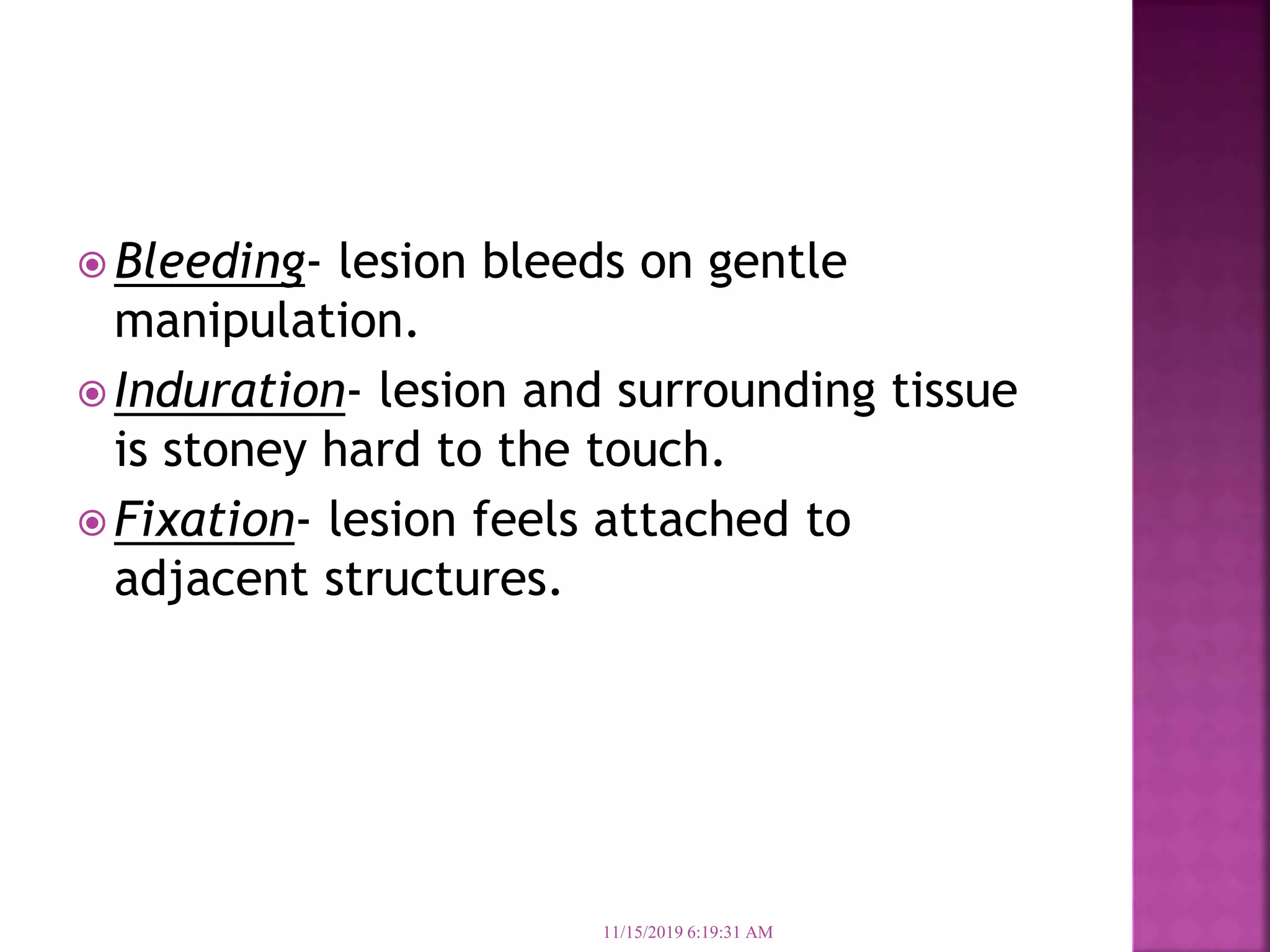 Bleeding- lesion bleeds on gentle manipulation.

Induration- lesion and surrounding tissue is stoney hard to the touch.

Fixation- lesion feels attached to adjacent structures.

11/15/2019 6:19:31 AM